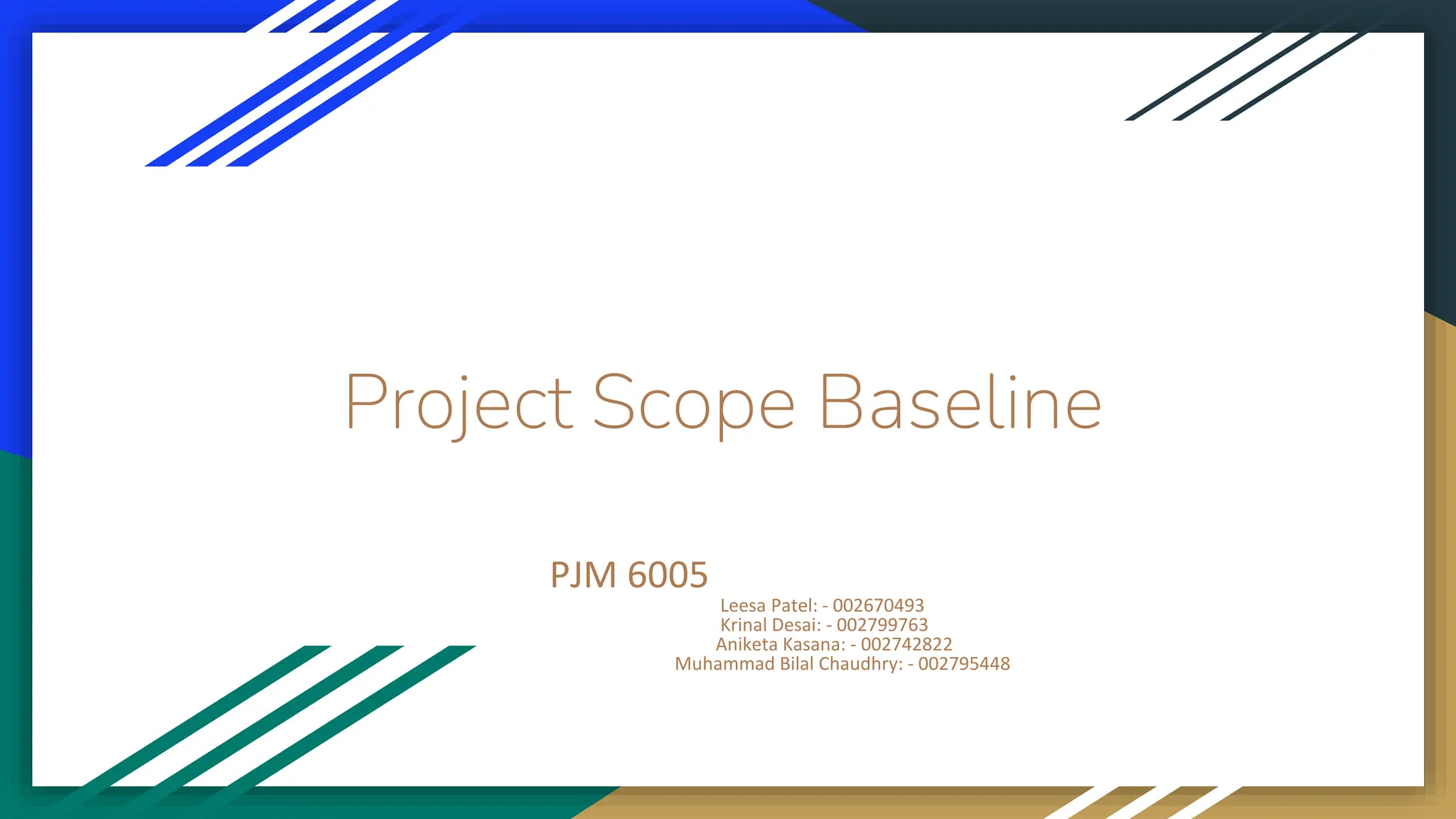 Project Scope Baseline

PJM 6005

Leesa Patel: - 002670493
Krinal Desai: - 002799763
Aniketa Kasana: - 002742822
Muhammad Bilal Chaudhry: - 002795448